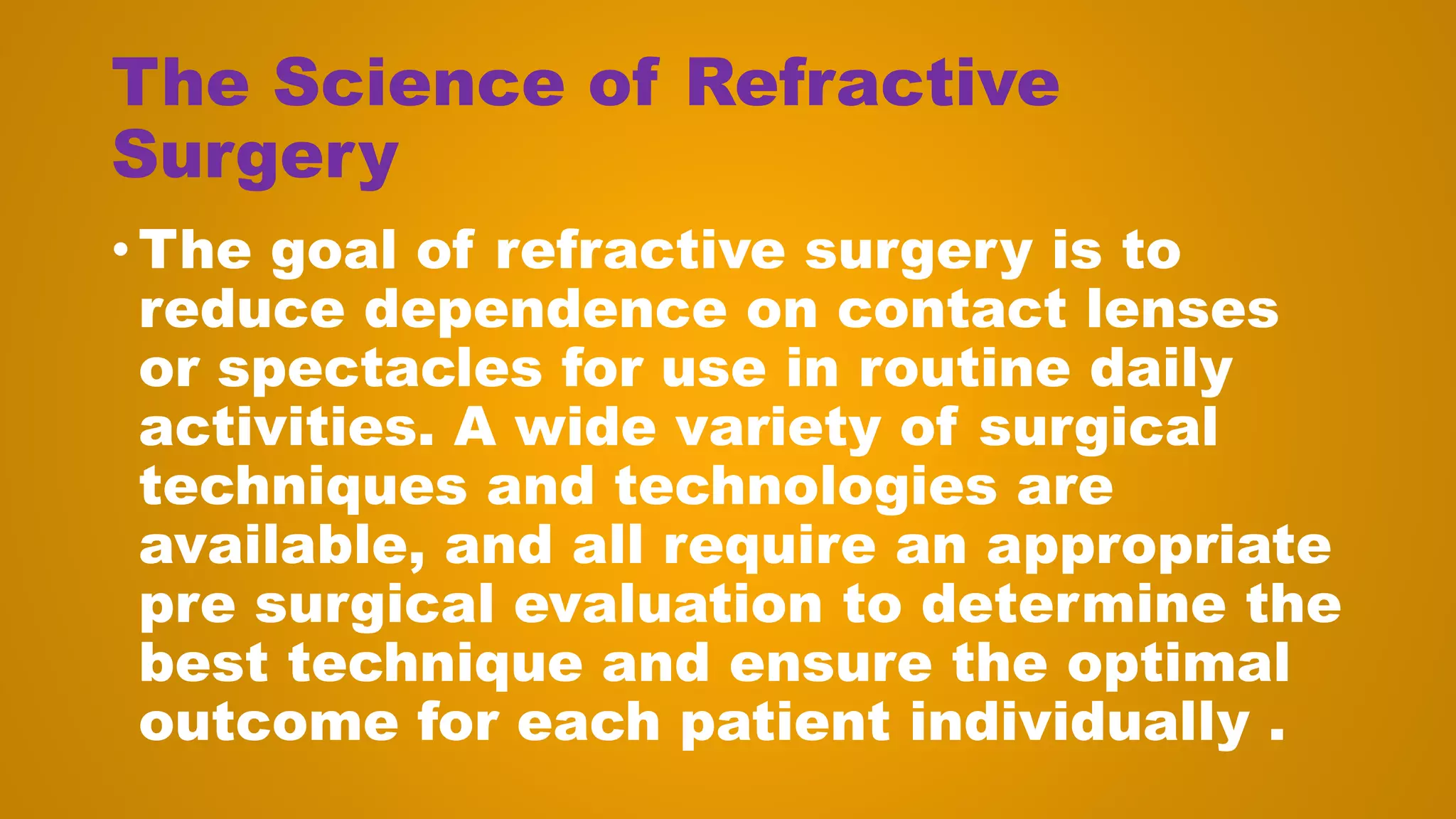 The Science of Refractive Surgery

• The goal of refractive surgery is to reduce dependence on contact lenses or spectacles for use in routine daily activities. A wide variety of surgical techniques and technologies are available, and all require an appropriate pre surgical evaluation to determine the best technique and ensure the optimal outcome for each patient individually .